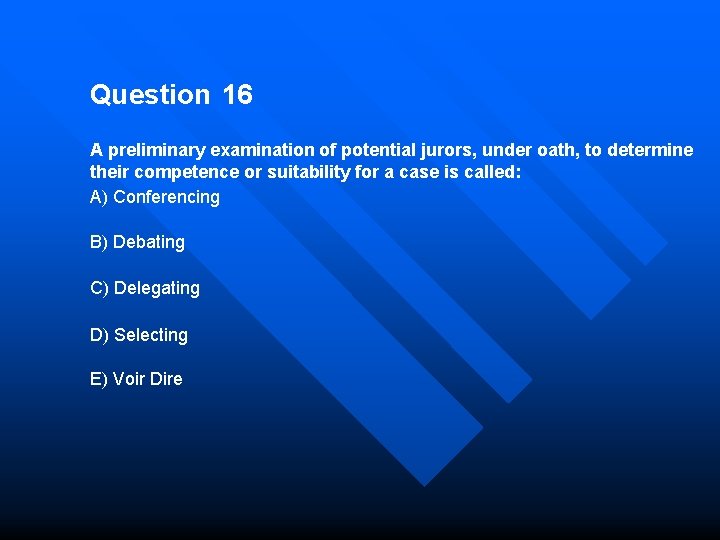 Question 16

A preliminary examination of potential jurors, under oath, to determine their competence or suitability for a case is called:

A) Conferencing

B) Debating

C) Delegating

D) Selecting

E) Voir Dire